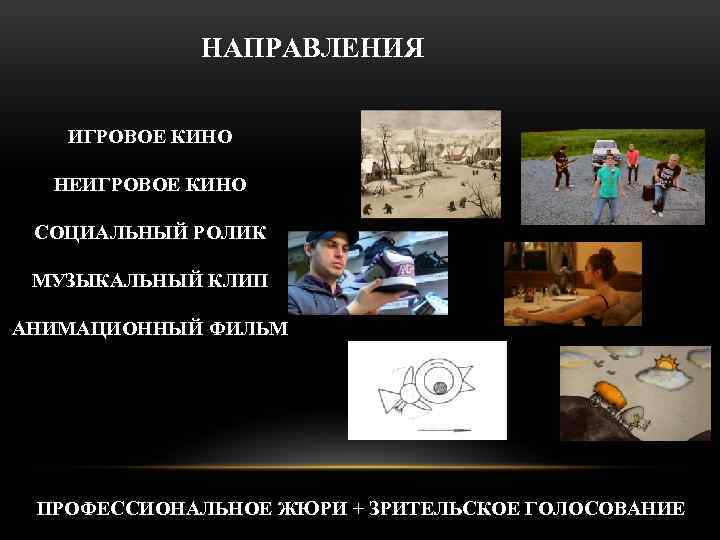 НАПРАВЛЕНИЯ

ИГРОВОЕ КИНО

НЕИГРОВОЕ КИНО

СОЦИАЛЬНЫЙ РОЛИК

МУЗЫКАЛЬНЫЙ КЛИП

АНИМАЦИОННЫЙ ФИЛЬМ

ПРОФЕССИОНАЛЬНОЕ ЖЮРИ + ЗРИТЕЛЬСКОЕ ГОЛОСОВАНИЕ